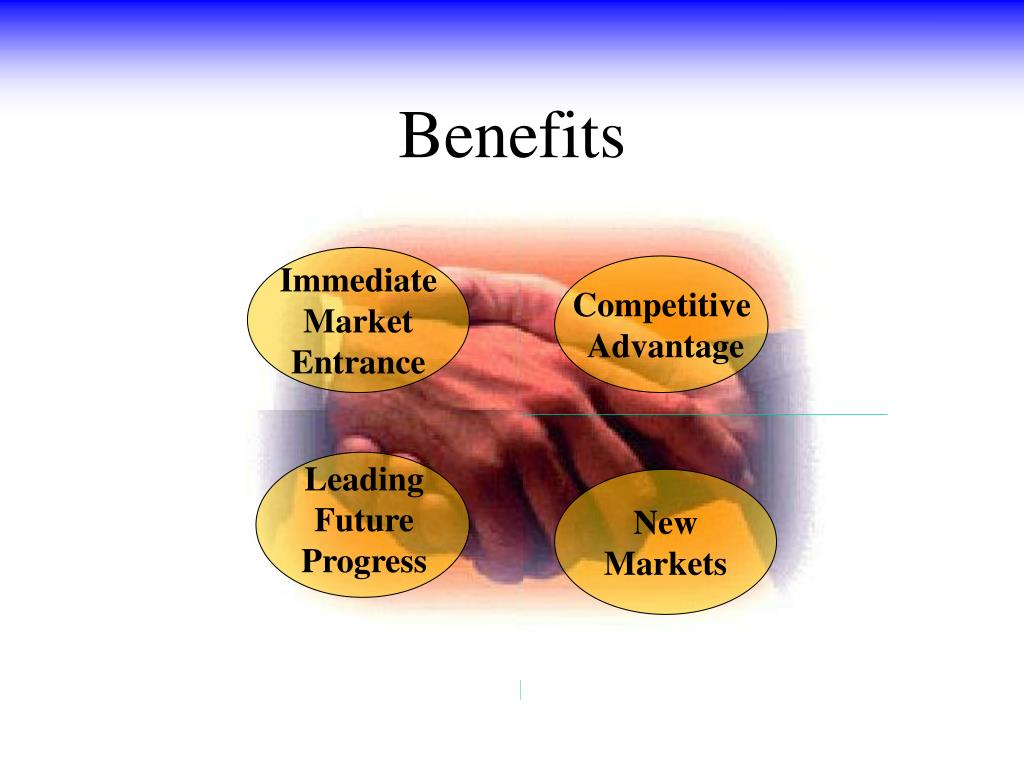 Benefits

Immediate Market Entrance

Competitive Advantage

Leading Future Progress

New Markets